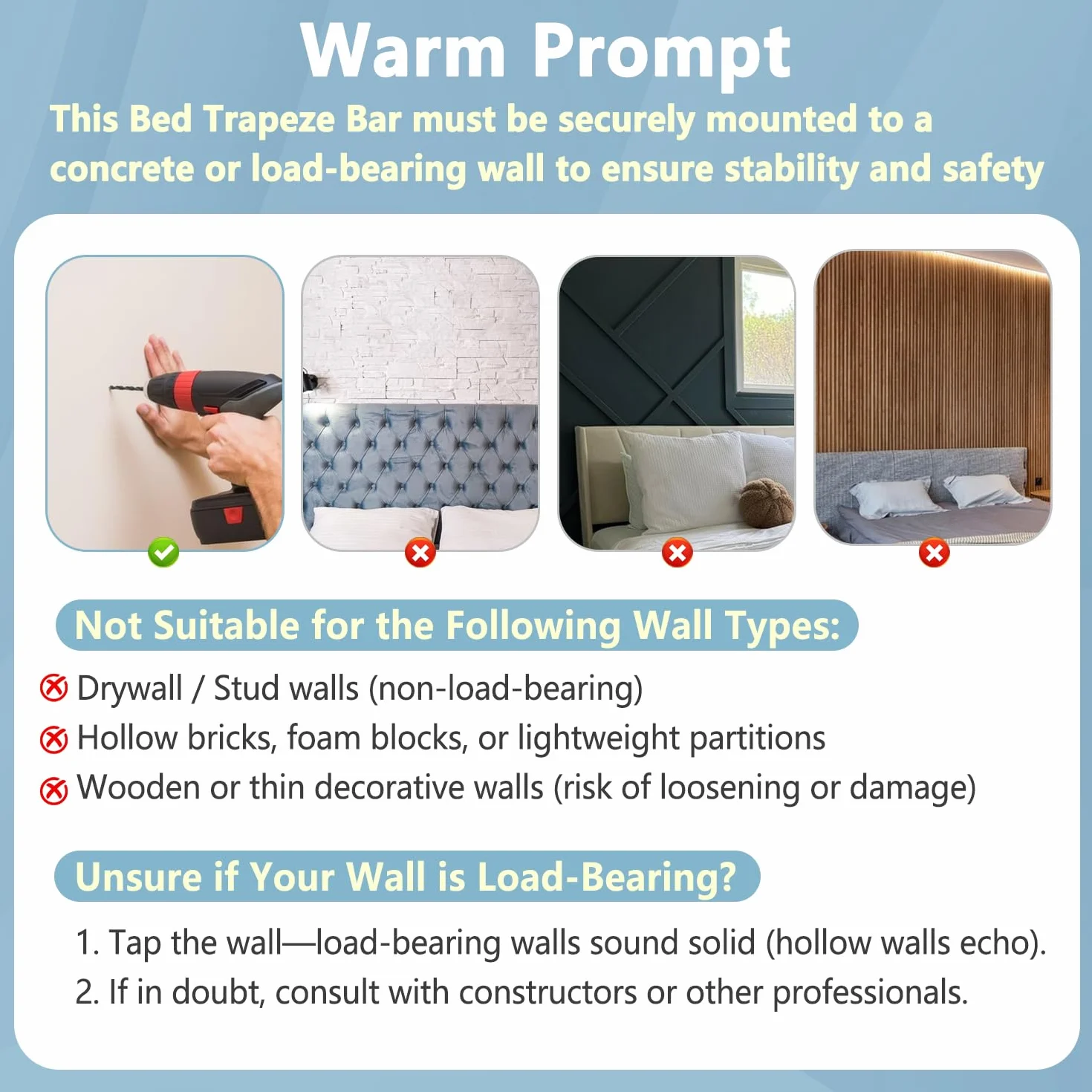 Warm Prompt

This Bed Trapeze Bar must be securely mounted to a concrete or load-bearing wall to ensure stability and safety

Not Suitable for the Following Wall Types:

Drywall / Stud walls (non-load-bearing)

Hollow bricks, foam blocks, or lightweight partitions

Wooden or thin decorative walls (risk of loosening or damage)

Unsure if Your Wall is Load-Bearing?

1. Tap the wall—load-bearing walls sound solid (hollow walls echo).

2. If in doubt, consult with constructors or other professionals.